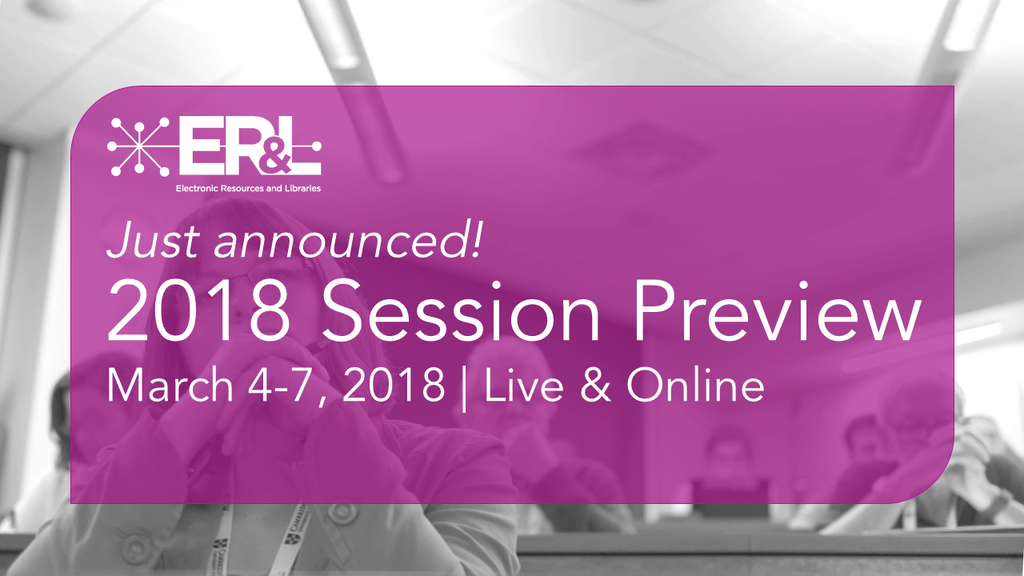 ER&L
Electronic Resources and Libraries

Just announced!
2018 Session Preview
March 4-7, 2018 | Live & Online